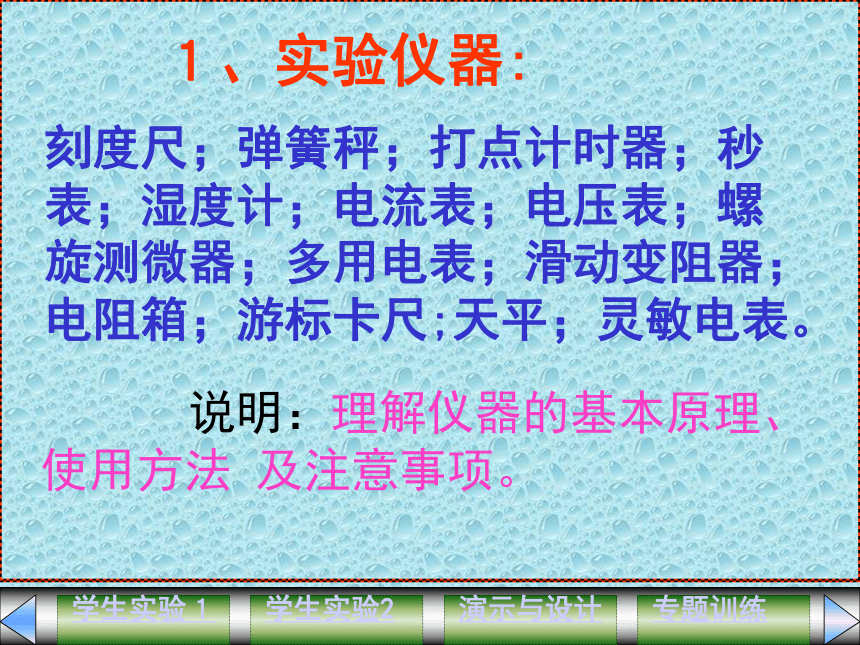 1、实验仪器：

刻度尺；弹簧秤；打点计时器；秒表；湿度计；电流表；电压表；螺旋测微器；多用电表；滑动变阻器；电阻箱；游标卡尺;天平；灵敏电表。

说明：理解仪器的基本原理、使用方法 及注意事项。

学生实验 1　学生实验2　演示与设计　专题训练